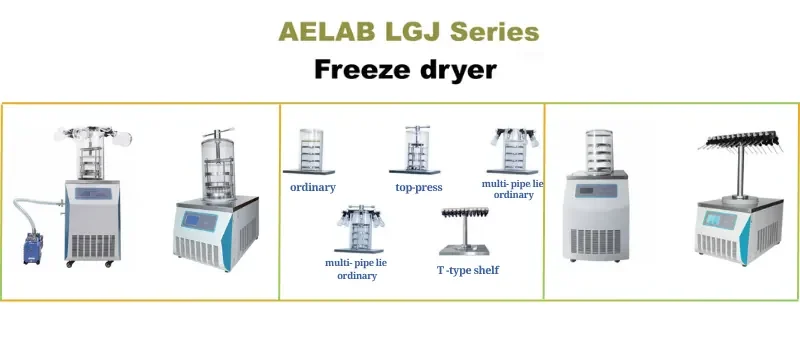 AELAB LGJ Series

Freeze dryer

ordinary

top-press

multi- pipe lie ordinary

multi- pipe lie ordinary

T -type shelf